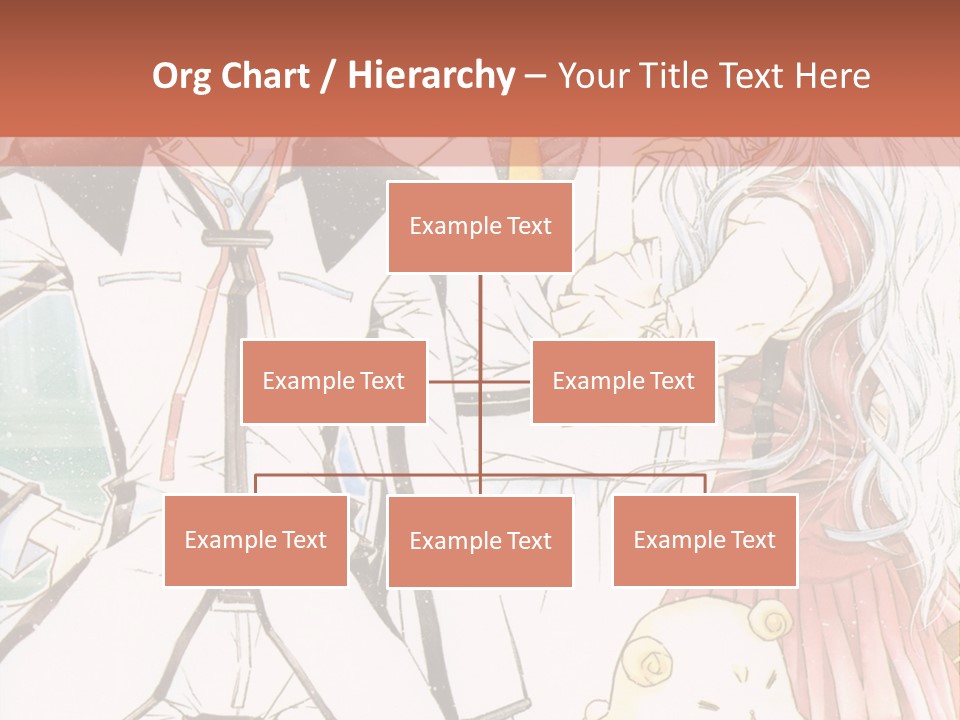 Org Chart / Hierarchy – Your Title Text Here

Example Text

Example Text

Example Text

Example Text

Example Text

Example Text